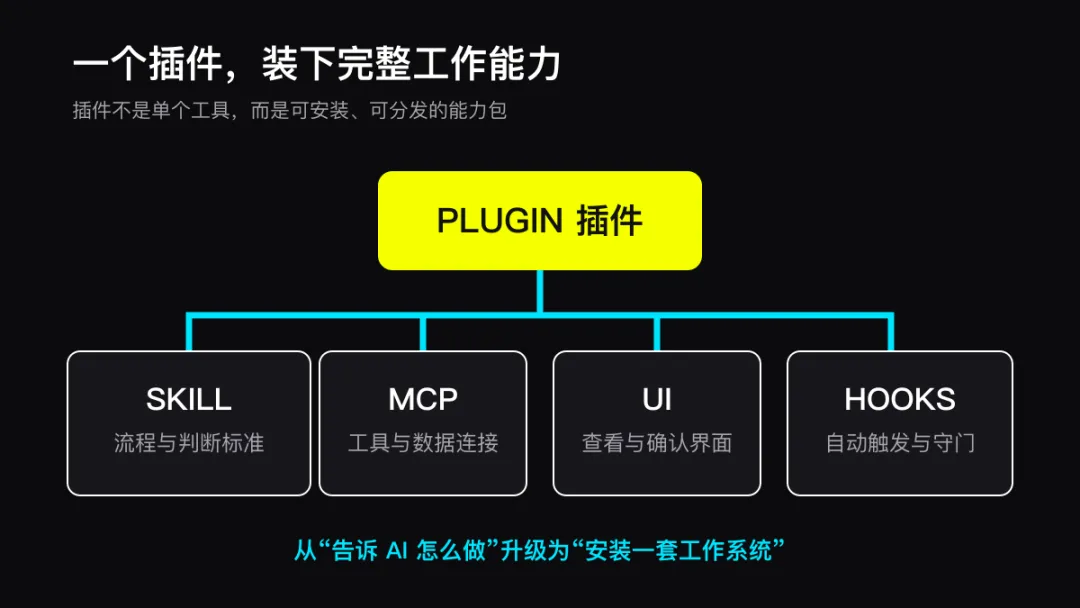 一个插件，装下完整工作能力

插件不是单个工具，而是可安装、可分发的能力包

PLUGIN 插件

SKILL
流程与判断标准

MCP
工具与数据连接

UI
查看与确认界面

HOOKS
自动触发与守门

从“告诉 AI 怎么做”升级为“安装一套工作系统”